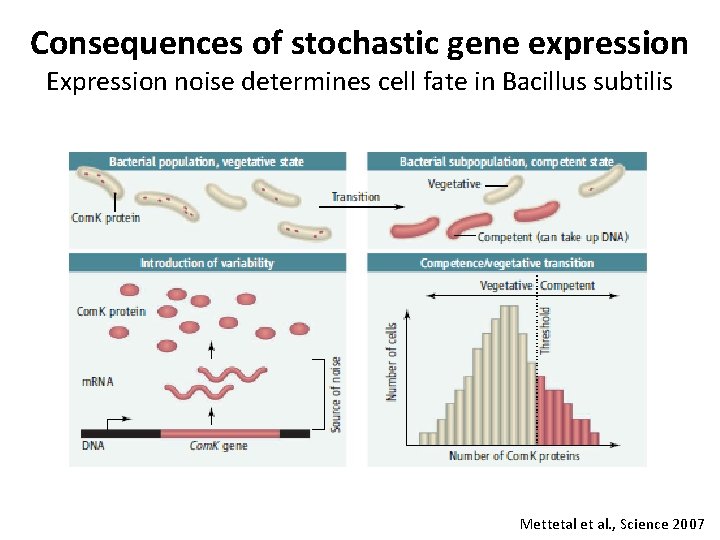 Consequences of stochastic gene expression
Expression noise determines cell fate in Bacillus subtilis

Bacterial population, vegetative state

ComK protein

Transition

Bacterial subpopulation, competent state

Vegetative

Competent (can take up DNA)

Introduction of variability

ComK protein

mRNA

DNA

ComK gene

Source of noise

Competence/vegetative transition

Vegetative

Competent

Threshold

Number of cells

Number of ComK proteins

Mettetal et al., Science 2007